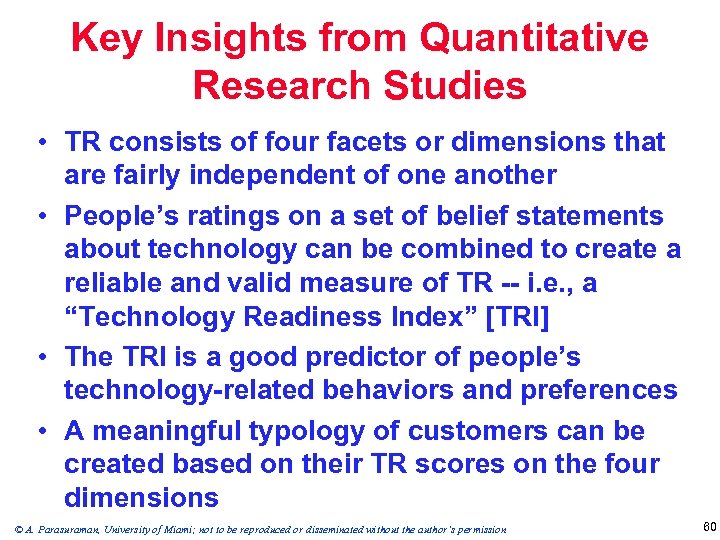 Key Insights from Quantitative Research Studies

• TR consists of four facets or dimensions that are fairly independent of one another

• People's ratings on a set of belief statements about technology can be combined to create a reliable and valid measure of TR -- i.e., a "Technology Readiness Index" [TRI]

• The TRI is a good predictor of people's technology-related behaviors and preferences

• A meaningful typology of customers can be created based on their TR scores on the four dimensions

© A. Parasuraman, University of Miami; not to be reproduced or disseminated without the author's permission

60